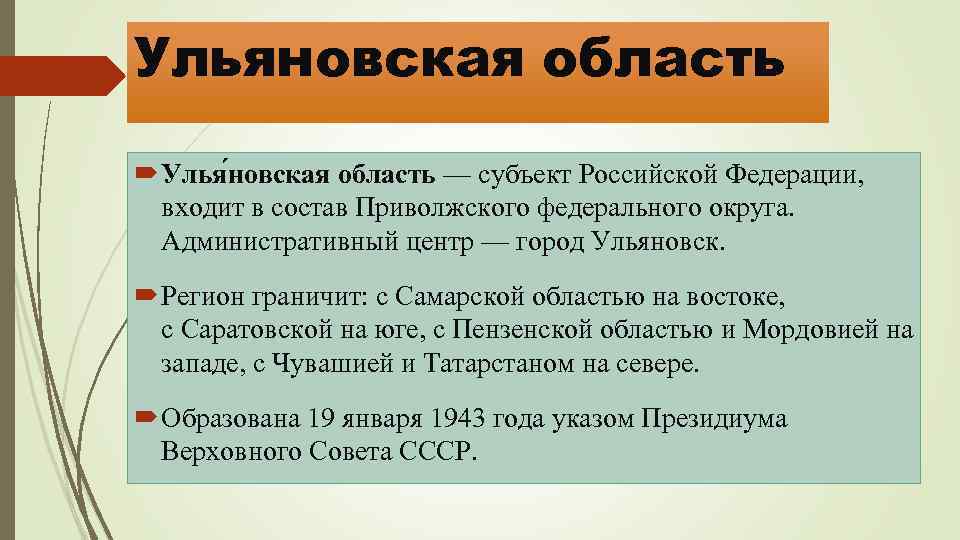 Ульяновская область

Улья́новская область — субъект Российской Федерации, входит в состав Приволжского федерального округа. Административный центр — город Ульяновск.

Регион граничит: с Самарской областью на востоке, с Саратовской на юге, с Пензенской областью и Мордовией на западе, с Чувашией и Татарстаном на севере.

Образована 19 января 1943 года указом Президиума Верховного Совета СССР.